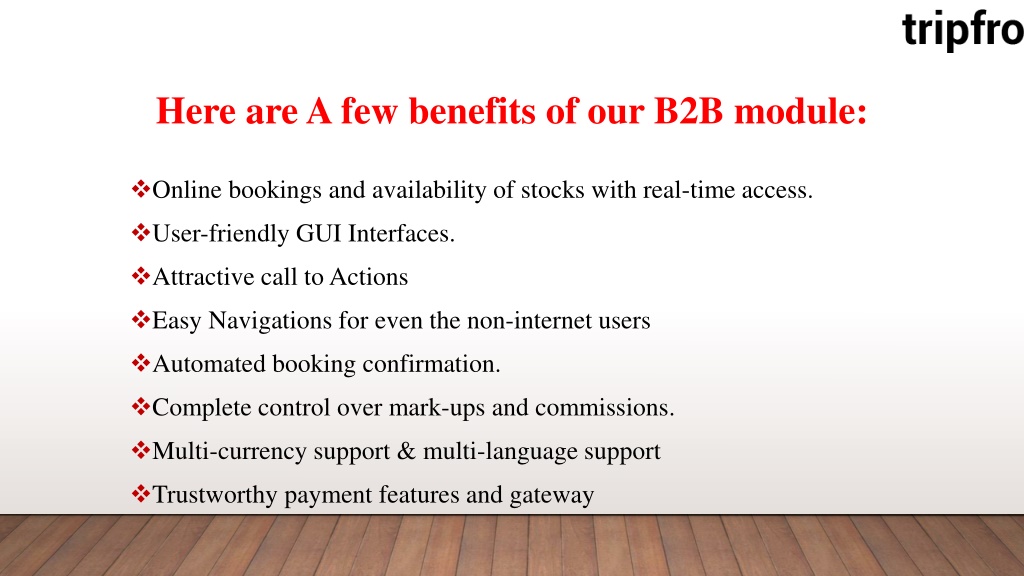 tripfro

Here are A few benefits of our B2B module:

❖Online bookings and availability of stocks with real-time access.
❖User-friendly GUI Interfaces.
❖Attractive call to Actions
❖Easy Navigations for even the non-internet users
❖Automated booking confirmation.
❖Complete control over mark-ups and commissions.
❖Multi-currency support & multi-language support
❖Trustworthy payment features and gateway